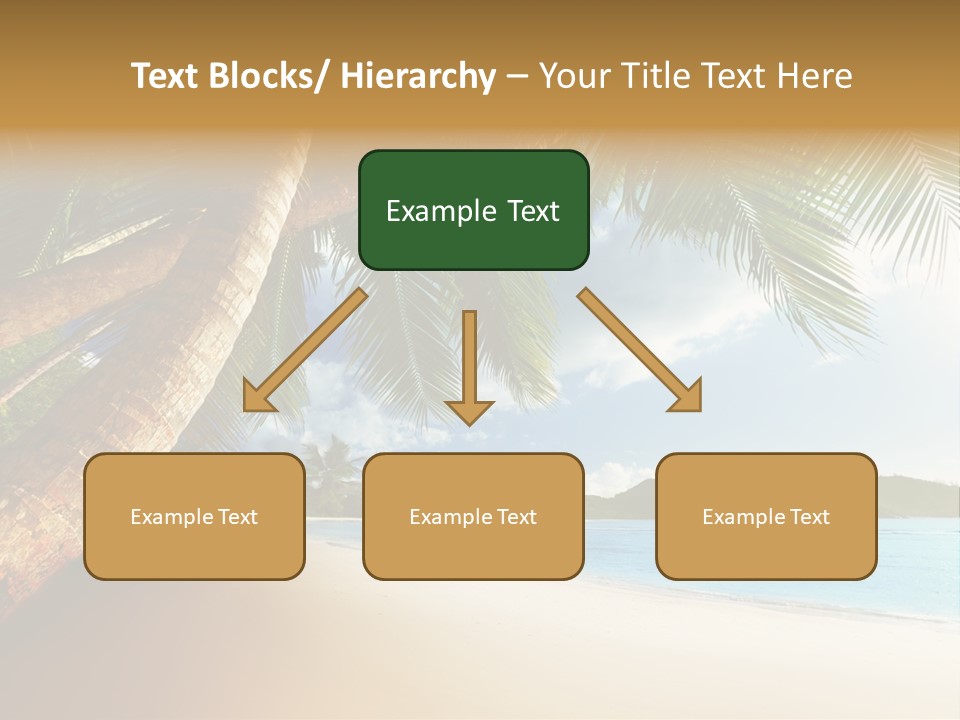 Text Blocks/ Hierarchy – Your Title Text Here

Example Text

Example Text

Example Text

Example Text